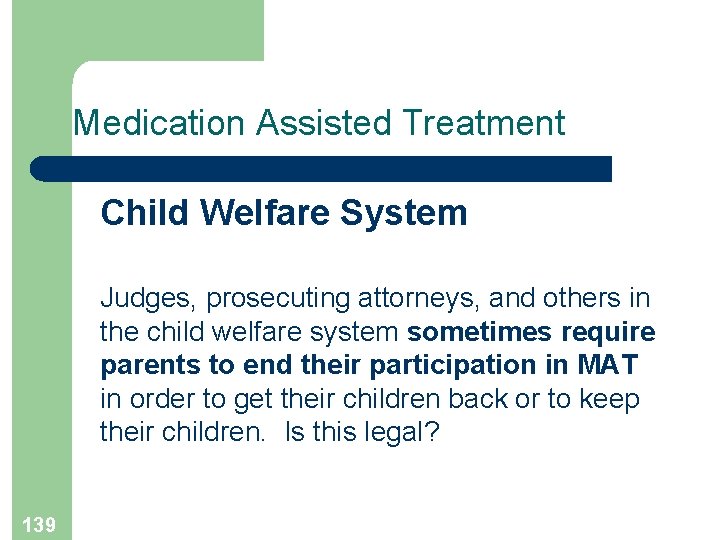 Medication Assisted Treatment

Child Welfare System

Judges, prosecuting attorneys, and others in the child welfare system sometimes require parents to end their participation in MAT in order to get their children back or to keep their children. Is this legal?

139